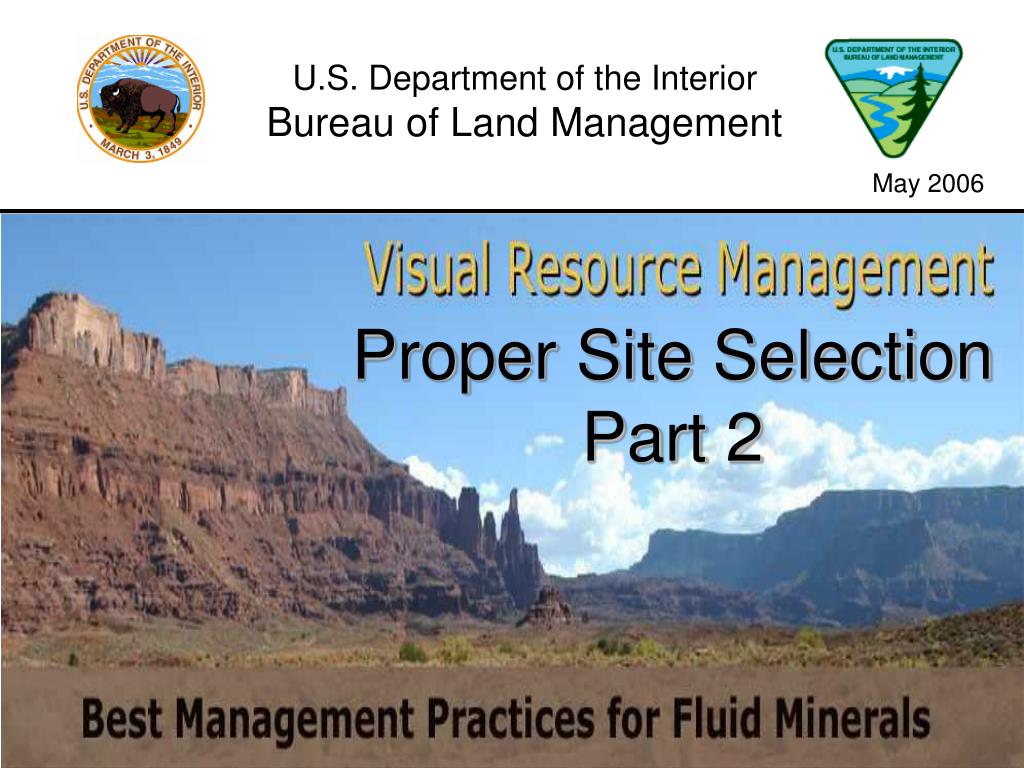 U.S. DEPARTMENT OF THE INTERIOR
MARCH 3, 1849

U.S. Department of the Interior
Bureau of Land Management

U.S. DEPARTMENT OF THE INTERIOR
BUREAU OF LAND MANAGEMENT

May 2006

Visual Resource Management

Proper Site Selection
Part 2

Best Management Practices for Fluid Minerals